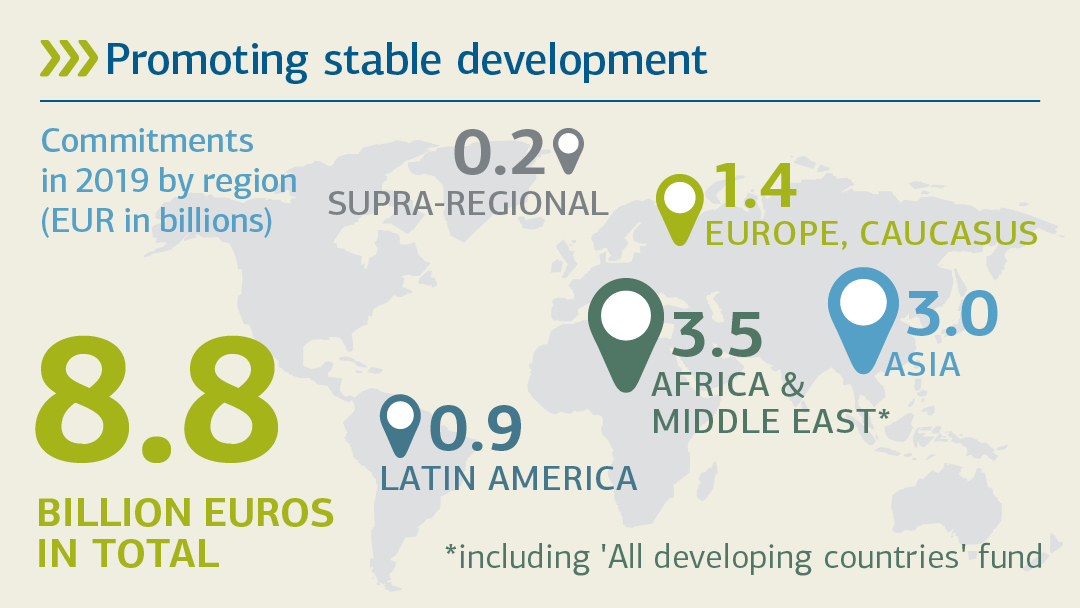 Promoting stable development

Commitments in 2019 by region (EUR in billions)

0.2
SUPRA-REGIONAL

1.4
EUROPE, CAUCASUS

3.5
AFRICA & MIDDLE EAST*

3.0
ASIA

0.9
LATIN AMERICA

8.8
BILLION EUROS IN TOTAL

*including 'All developing countries' fund